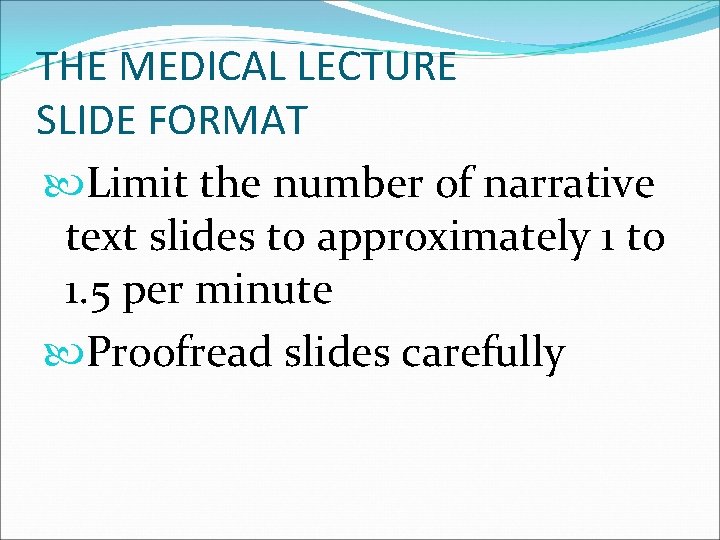 THE MEDICAL LECTURE SLIDE FORMAT

Limit the number of narrative text slides to approximately 1 to 1.5 per minute

Proofread slides carefully